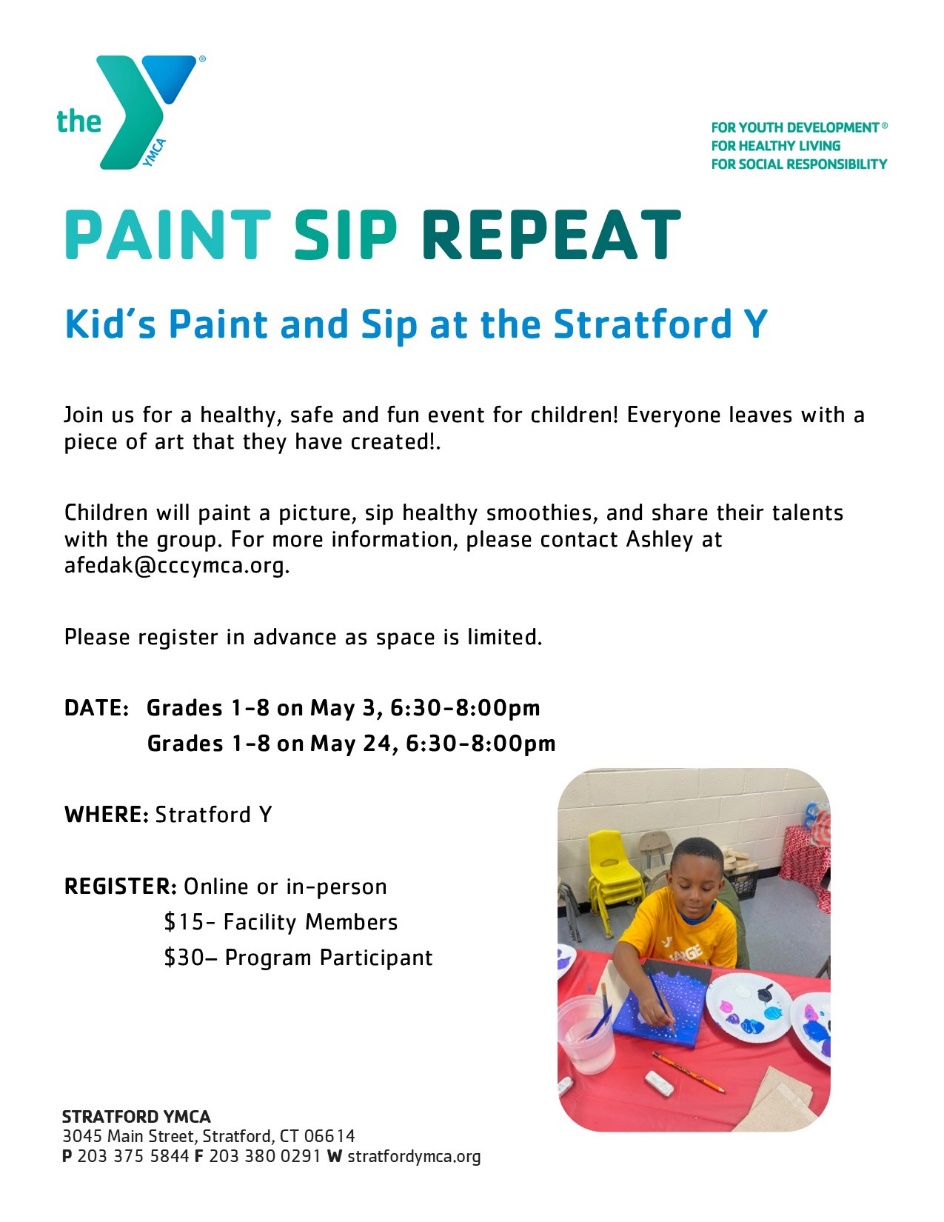 the YMCA

FOR YOUTH DEVELOPMENT®
FOR HEALTHY LIVING
FOR SOCIAL RESPONSIBILITY

PAINT SIP REPEAT

Kid's Paint and Sip at the Stratford Y

Join us for a healthy, safe and fun event for children! Everyone leaves with a piece of art that they have created!.

Children will paint a picture, sip healthy smoothies, and share their talents with the group. For more information, please contact Ashley at afedak@cccymca.org.

Please register in advance as space is limited.

DATE: Grades 1-8 on May 3, 6:30-8:00pm
Grades 1-8 on May 24, 6:30-8:00pm

WHERE: Stratford Y

REGISTER: Online or in-person
$15- Facility Members
$30– Program Participant

STRATFORD YMCA
3045 Main Street, Stratford, CT 06614
P 203 375 5844 F 203 380 0291 W stratfordymca.org